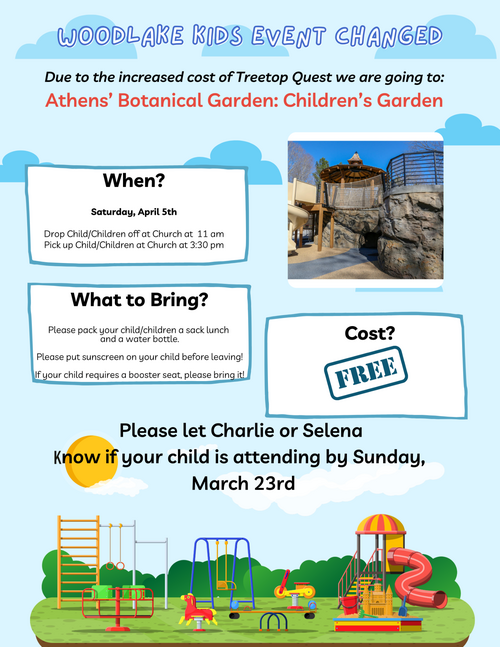 WOODLAKE KIDS EVENT CHANGED

Due to the increased cost of Treetop Quest we are going to:

Athens' Botanical Garden: Children's Garden

When?

Saturday, April 5th

Drop Child/Children off at Church at 11 am
Pick up Child/Children at Church at 3:30 pm

What to Bring?

Please pack your child/children a sack lunch and a water bottle.

Please put sunscreen on your child before leaving!

If your child requires a booster seat, please bring it!

Cost?

FREE

Please let Charlie or Selena Know if your child is attending by Sunday, March 23rd